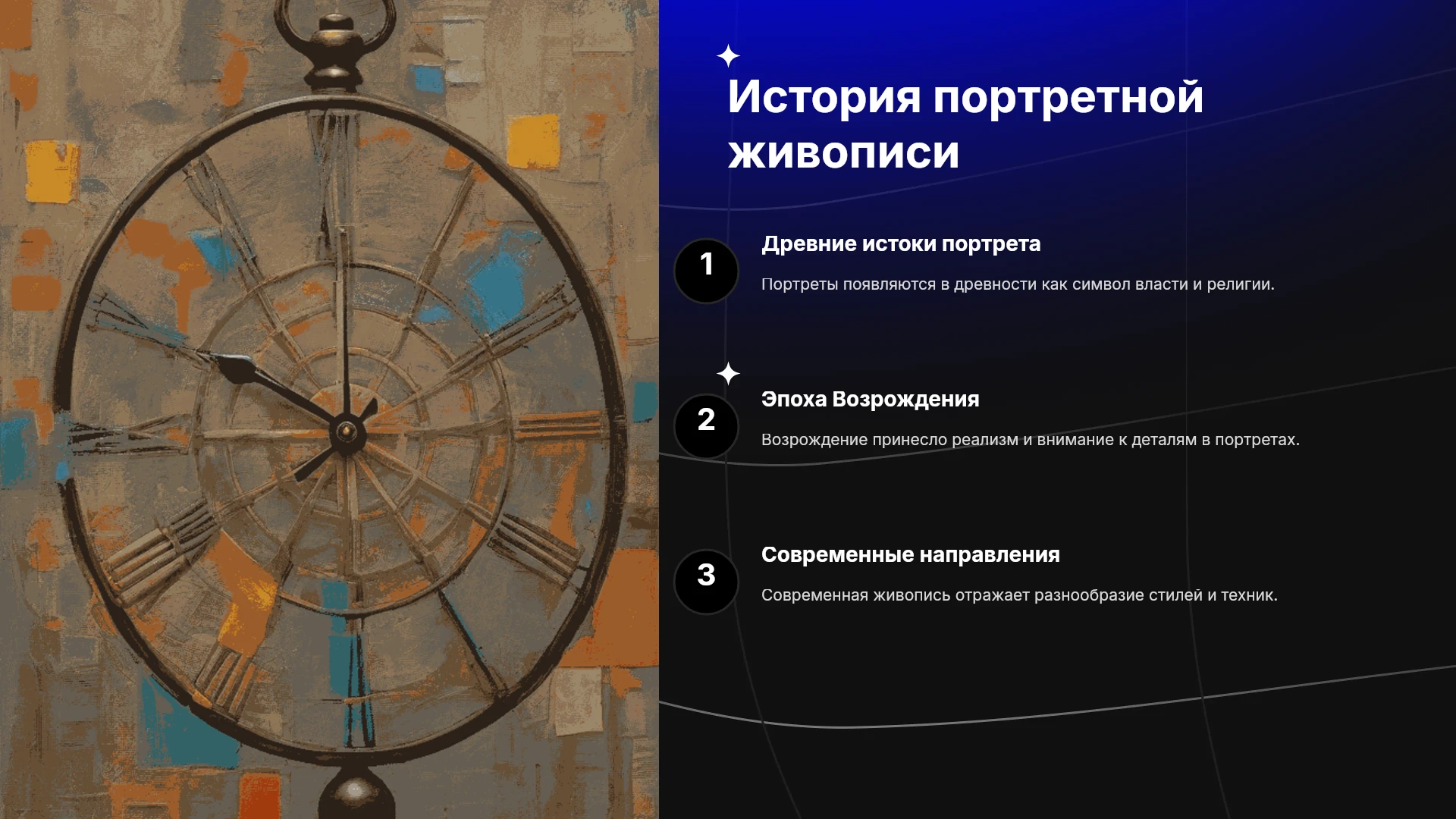 История портретной живописи

1

Древние истоки портрета

Портреты появляются в древности как символ власти и религии.

2

Эпоха Возрождения

Возрождение принесло реализм и внимание к деталям в портретах.

3

Современные направления

Современная живопись отражает разнообразие стилей и техник.